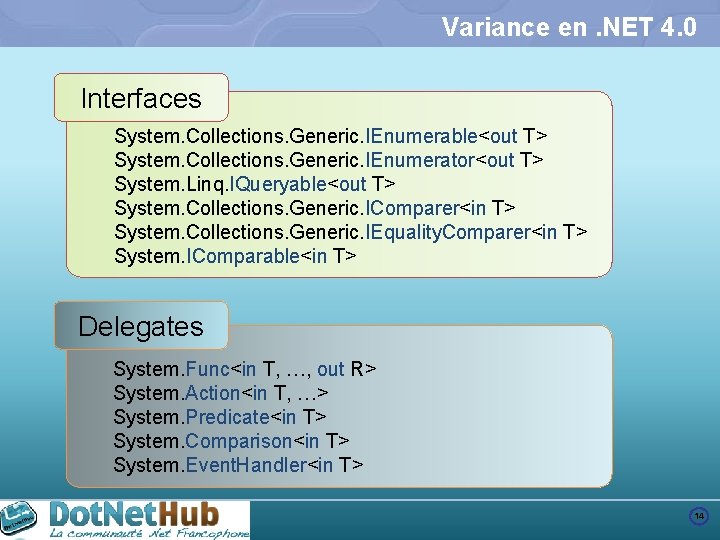 Variance en .NET 4.0

Interfaces

System.Collections.Generic.IEnumerable<out T>
System.Collections.Generic.IEnumerator<out T>
System.Linq.IQueryable<out T>
System.Collections.Generic.IComparer<in T>
System.Collections.Generic.IEqualityComparer<in T>
System.IComparable<in T>

Delegates

System.Func<in T, …, out R>
System.Action<in T, …>
System.Predicate<in T>
System.Comparison<in T>
System.EventHandler<in T>

DotNetHub
La communauté .Net Francophone

14